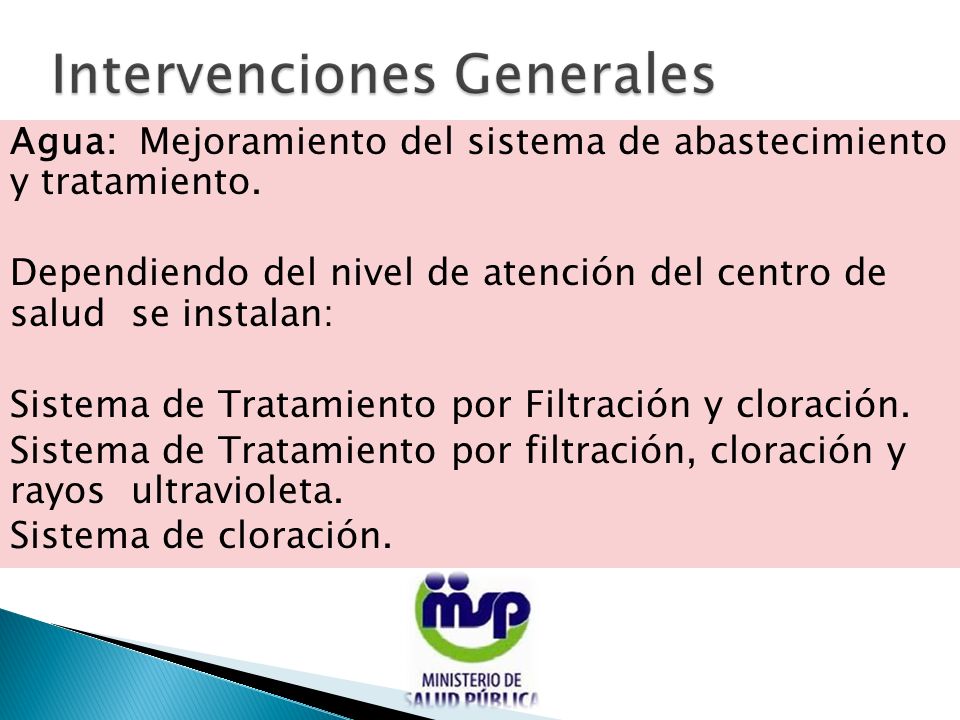 Intervenciones Generales

Agua: Mejoramiento del sistema de abastecimiento y tratamiento.

Dependiendo del nivel de atención del centro de salud se instalan:

Sistema de Tratamiento por Filtración y cloración.
Sistema de Tratamiento por filtración, cloración y rayos ultravioleta.
Sistema de cloración.

msp
MINISTERIO DE
SALUD PÚBLICA